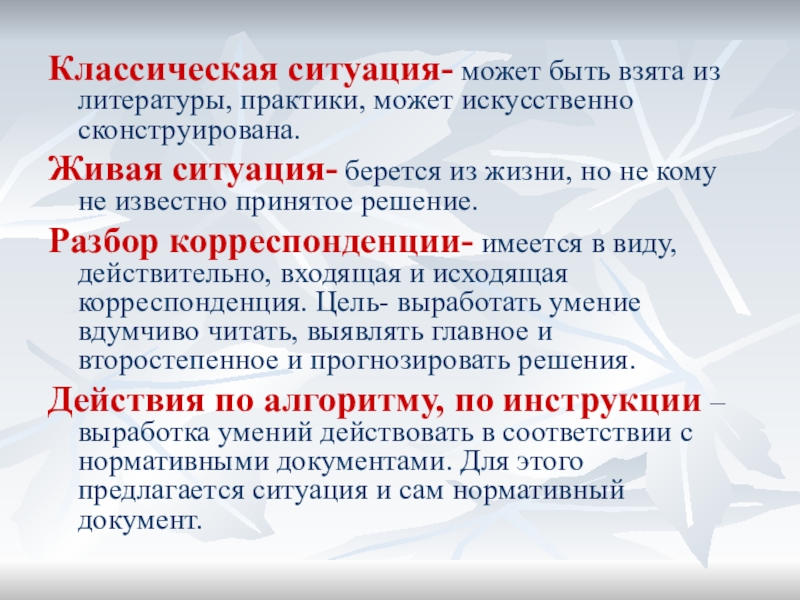 Классическая ситуация- может быть взята из литературы, практики, может искусственно сконструирована.

Живая ситуация- берется из жизни, но не кому не известно принятое решение.

Разбор корреспонденции- имеется в виду, действительно, входящая и исходящая корреспонденция. Цель- выработать умение вдумчиво читать, выявлять главное и второстепенное и прогнозировать решения.

Действия по алгоритму, по инструкции – выработка умений действовать в соответствии с нормативными документами. Для этого предлагается ситуация и сам нормативный документ.